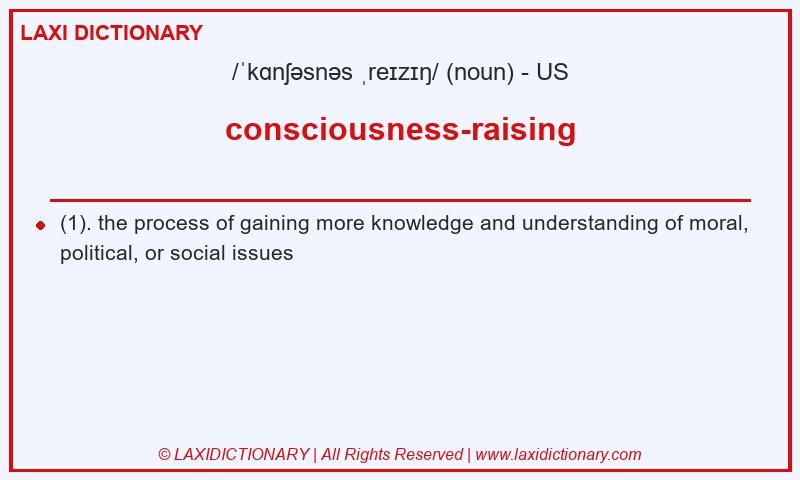 LAXI DICTIONARY

/ˈkɑnʃəsnəs ˌreɪzɪŋ/ (noun) - US

consciousness-raising

(1). the process of gaining more knowledge and understanding of moral, political, or social issues

© LAXIDICTIONARY | All Rights Reserved | www.laxidictionary.com